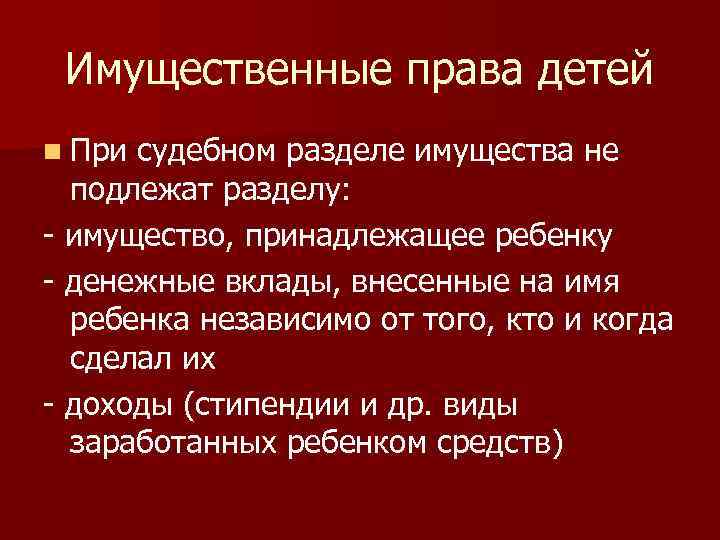 Имущественные права детей

При судебном разделе имущества не подлежат разделу:

- имущество, принадлежащее ребенку

- денежные вклады, внесенные на имя ребенка независимо от того, кто и когда сделал их

- доходы (стипендии и др. виды заработанных ребенком средств)